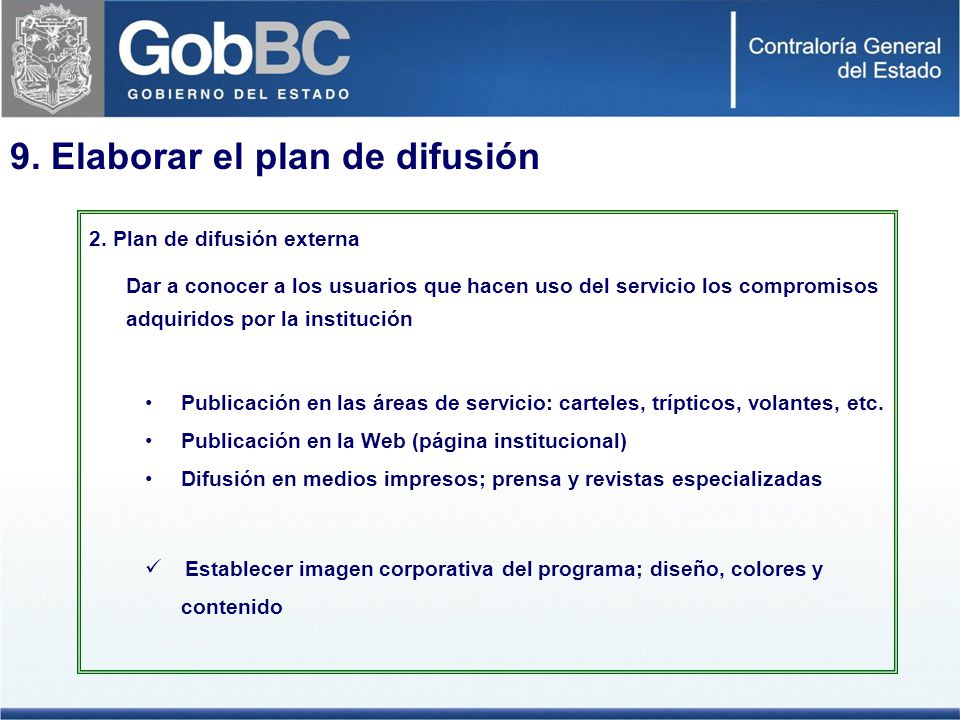 GobBC
GOBIERNO DEL ESTADO

Contraloría General del Estado

9. Elaborar el plan de difusión

2. Plan de difusión externa

Dar a conocer a los usuarios que hacen uso del servicio los compromisos adquiridos por la institución

• Publicación en las áreas de servicio: carteles, trípticos, volantes, etc.
• Publicación en la Web (página institucional)
• Difusión en medios impresos; prensa y revistas especializadas

✓ Establecer imagen corporativa del programa; diseño, colores y contenido